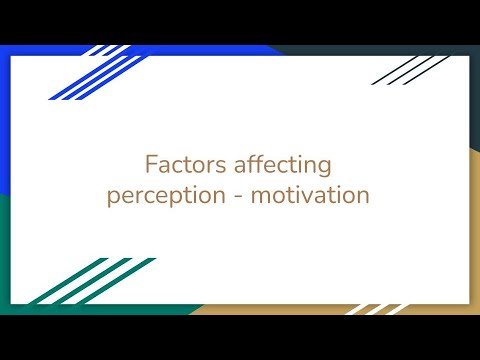 Factors affecting perception - motivation